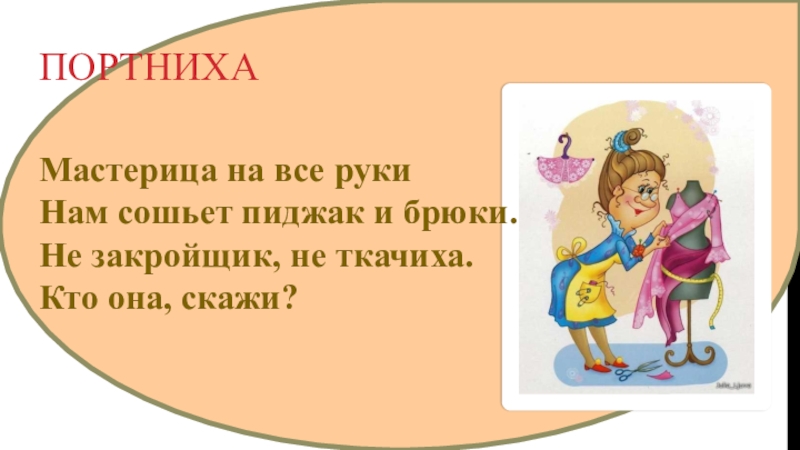 ПОРТНИХА

Мастерица на все руки
Нам сошьет пиджак и брюки.
Не закройщик, не ткачиха.
Кто она, скажи?